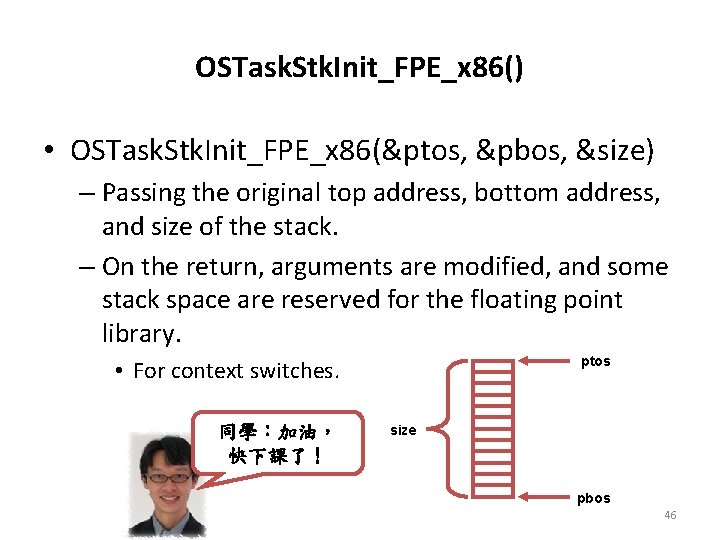 OSTaskStkInit_FPE_x86()

• OSTaskStkInit_FPE_x86(&ptos, &pbos, &size)
– Passing the original top address, bottom address, and size of the stack.
– On the return, arguments are modified, and some stack space are reserved for the floating point library.
• For context switches.

同學：加油，快下課了！

size

ptos

pbos

46